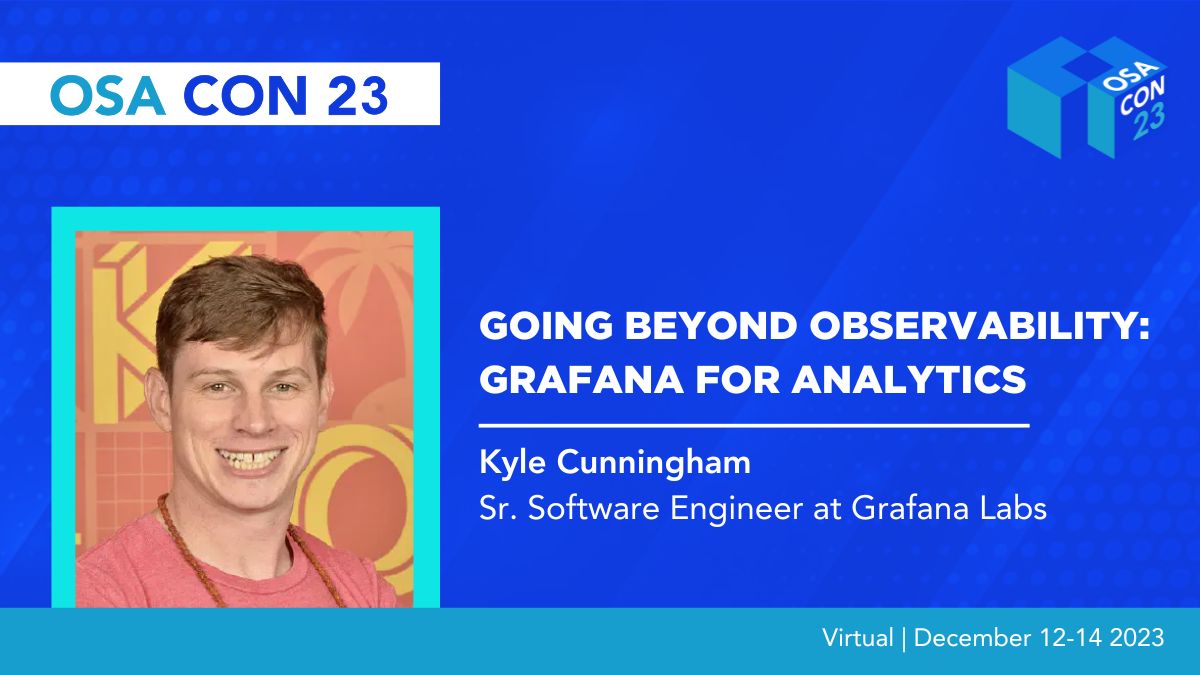 OSA CON 23

OSA CON 23

GOING BEYOND OBSERVABILITY: GRAFANA FOR ANALYTICS

Kyle Cunningham
Sr. Software Engineer at Grafana Labs

Virtual | December 12-14 2023